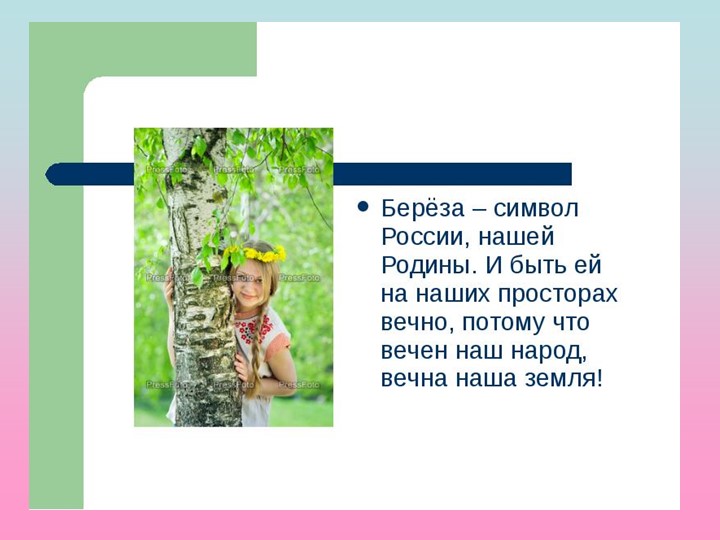 PressFoto PressFoto PressFoto
PressFoto PressFoto PressFoto
PressFoto PressFoto PressFoto

• Берёза – символ России, нашей Родины. И быть ей на наших просторах вечно, потому что вечен наш народ, вечна наша земля!